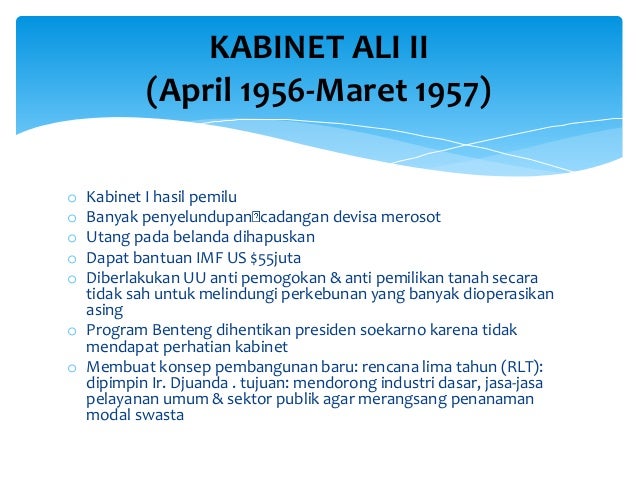 KABINET ALI II
(April 1956-Maret 1957)

o Kabinet I hasil pemilu
o Banyak penyelundupan cadangan devisa merosot
o Utang pada belanda dihapuskan
o Dapat bantuan IMF US $55juta
o Diberlakukan UU anti pemogokan & anti pemilikan tanah secara tidak sah untuk melindungi perkebunan yang banyak dioperasikan asing
o Program Benteng dihentikan presiden soekarno karena tidak mendapat perhatian kabinet
o Membuat konsep pembangunan baru: rencana lima tahun (RLT): dipimpin Ir. Djuanda . tujuan: mendorong industri dasar, jasa-jasa pelayanan umum & sektor publik agar merangsang penanaman modal swasta